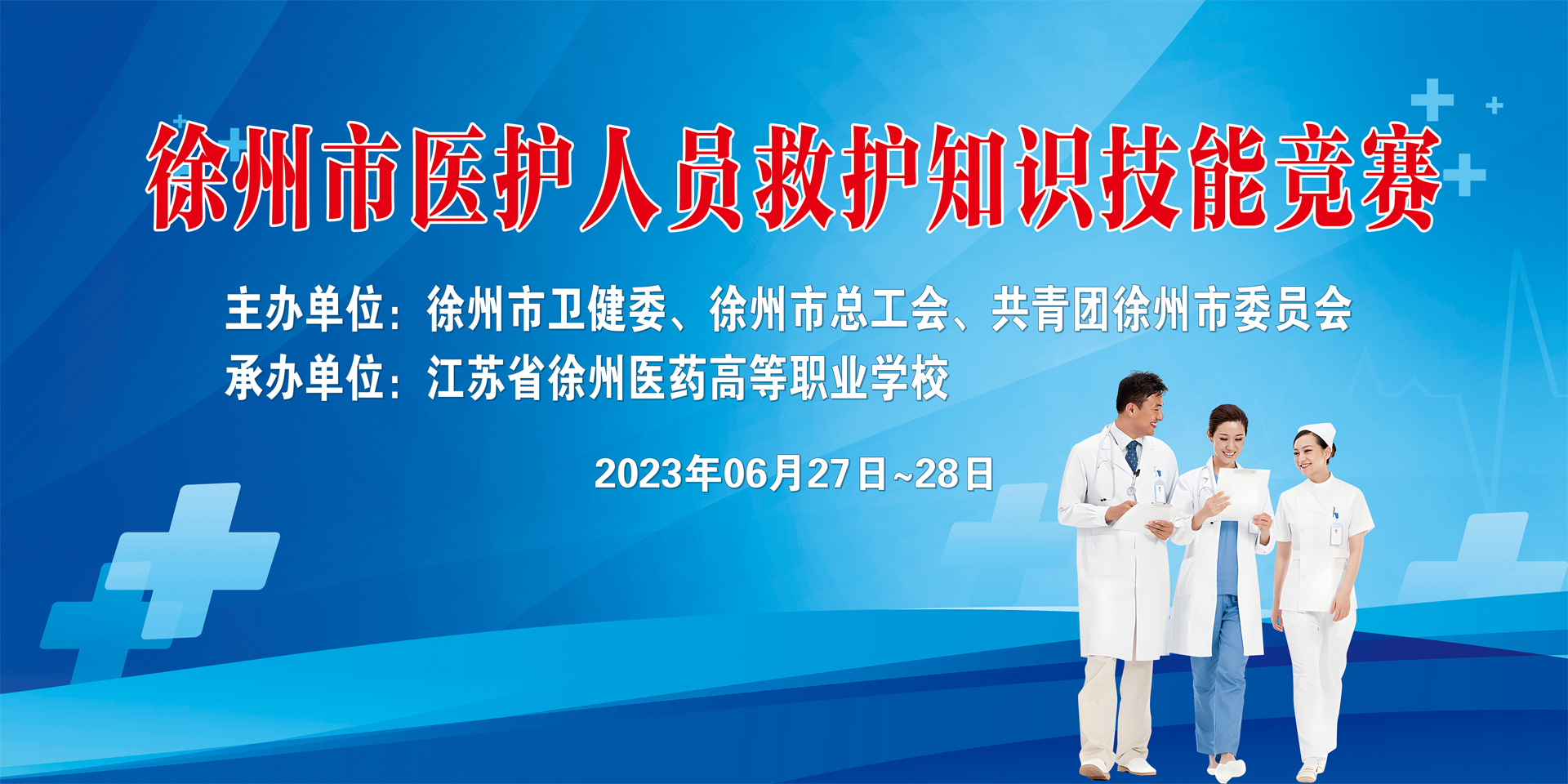 徐州市医护人员救护知识技能竞赛

主办单位：徐州市卫健委、徐州市总工会、共青团徐州市委员会
承办单位：江苏省徐州医药高等职业学校

2023年06月27日~28日